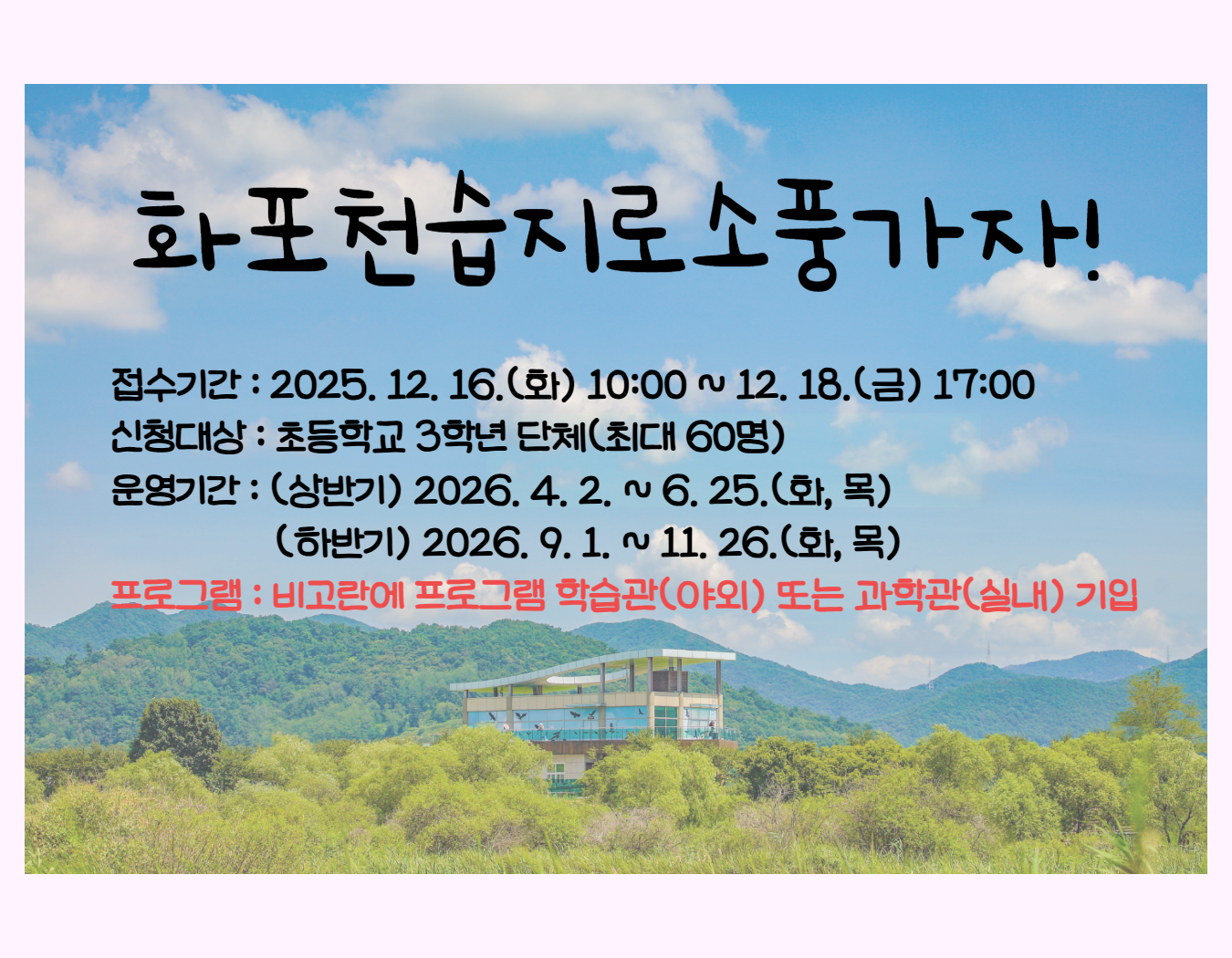 화포천습지로소풍가자!

접수기간 : 2025. 12. 16.(화) 10:00 ~ 12. 18.(금) 17:00
신청대상 : 초등학교 3학년 단체(최대 60명)
운영기간 : (상반기) 2026. 4. 2. ~ 6. 25.(화, 목)
(하반기) 2026. 9. 1. ~ 11. 26.(화, 목)
프로그램 : 비고란에 프로그램 학습관(야외) 또는 과학관(실내) 기입